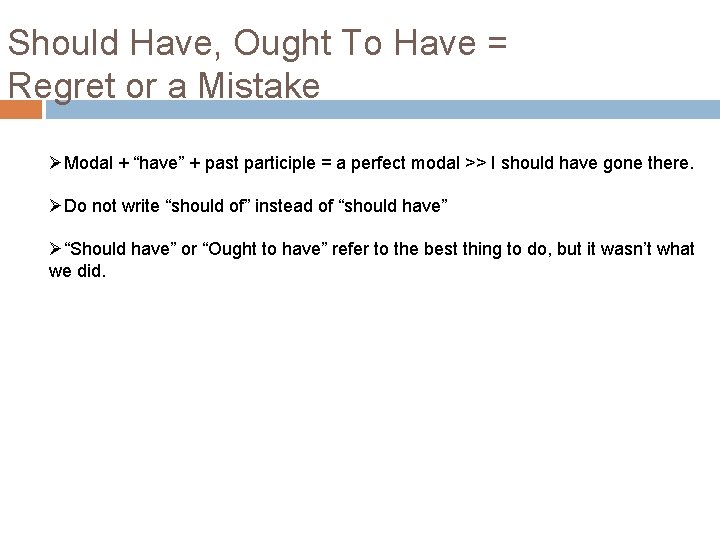 Should Have, Ought To Have = Regret or a Mistake

➢Modal + “have” + past participle = a perfect modal >> I should have gone there.

➢Do not write “should of” instead of “should have”

➢“Should have” or “Ought to have” refer to the best thing to do, but it wasn’t what we did.